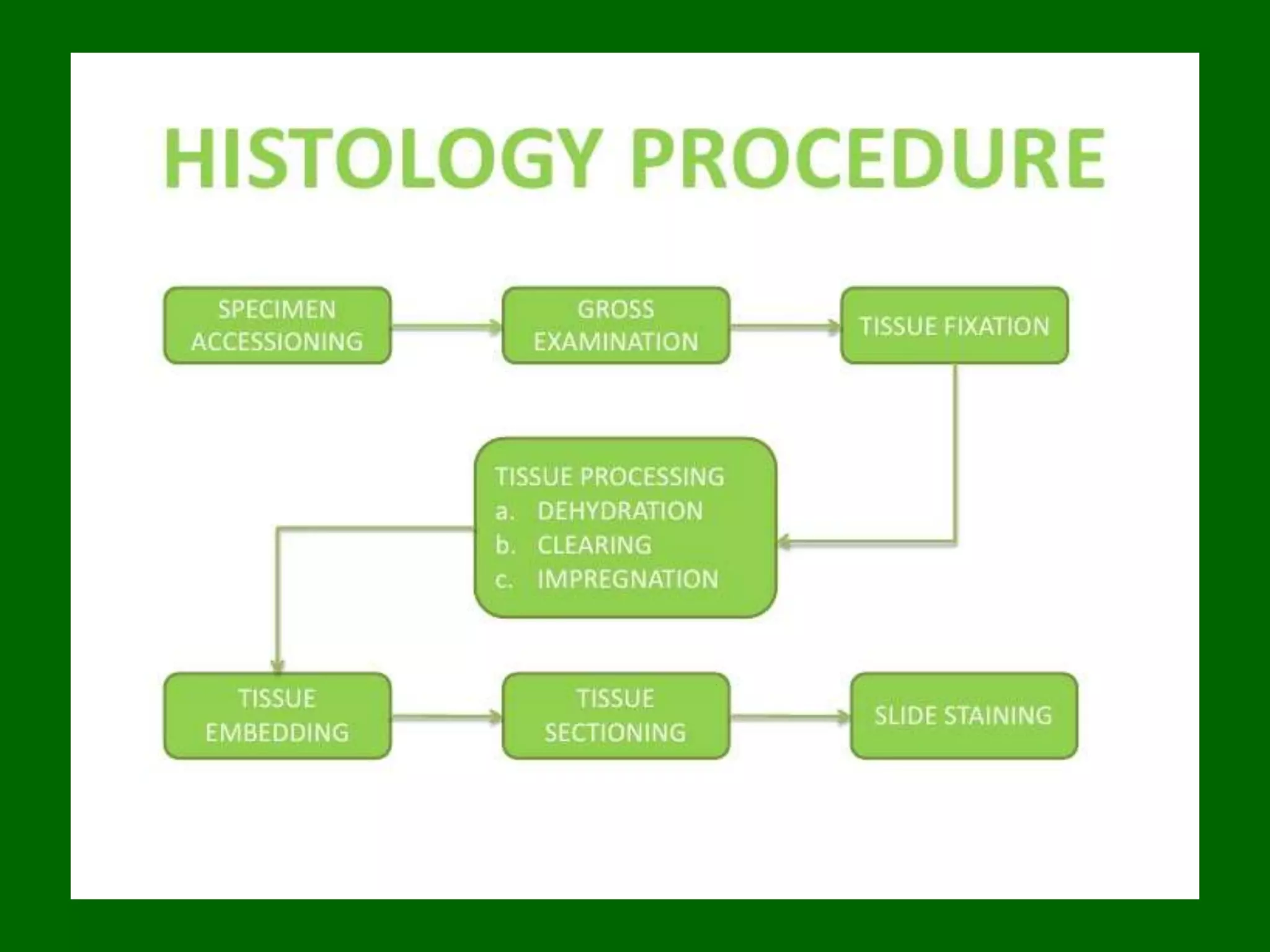 HISTOLOGY PROCEDURE

SPECIMEN ACCESSIONING

GROSS EXAMINATION

TISSUE FIXATION

TISSUE PROCESSING
a. DEHYDRATION
b. CLEARING
c. IMPREGNATION

TISSUE EMBEDDING

TISSUE SECTIONING

SLIDE STAINING